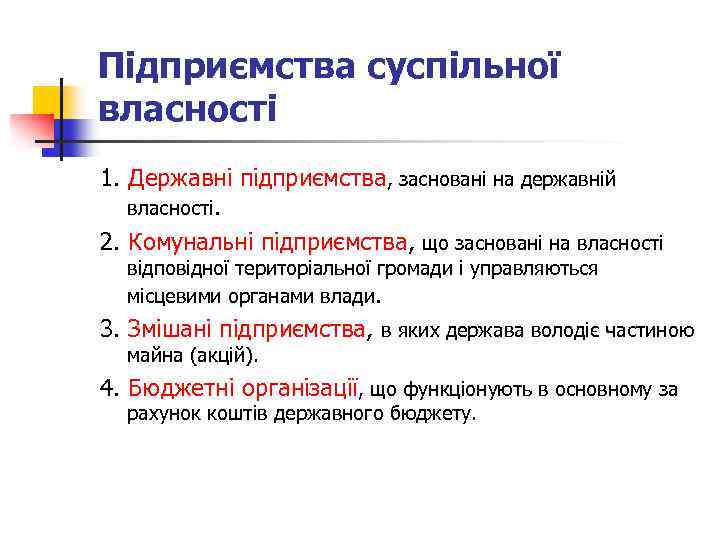 Підприємства суспільної власності

1. Державні підприємства, засновані на державній власності.

2. Комунальні підприємства, що засновані на власності відповідної територіальної громади і управляються місцевими органами влади.

3. Змішані підприємства, в яких держава володіє частиною майна (акцій).

4. Бюджетні організації, що функціонують в основному за рахунок коштів державного бюджету.